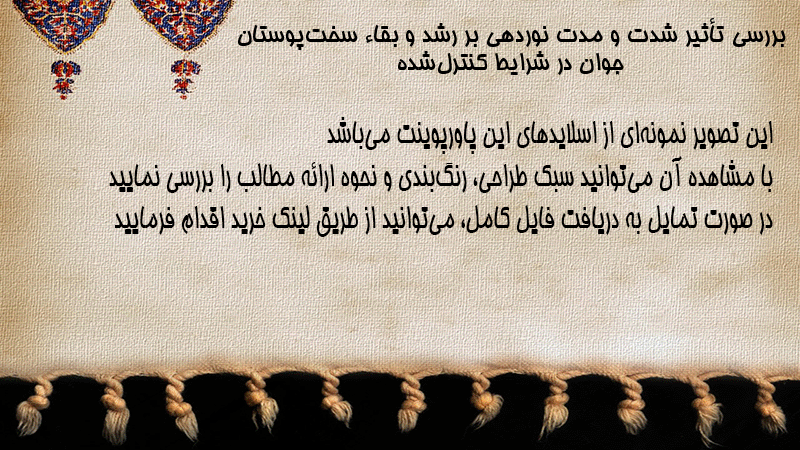 بررسی تأثیر شدت و مدت نوردهی بر رشد و بقاء سخت‌پوستان جوان در شرایط کنترل‌شده

این تصویر نمونه‌ای از اسلایدهای این پاورپوینت می‌باشد
با مشاهده آن می‌توانید سبک طراحی، رنگ‌بندی و نحوه ارائه مطالب را بررسی نمایید
در صورت تمایل به دریافت فایل کامل، می‌توانید از طریق لینک خرید اقدام فرمایید